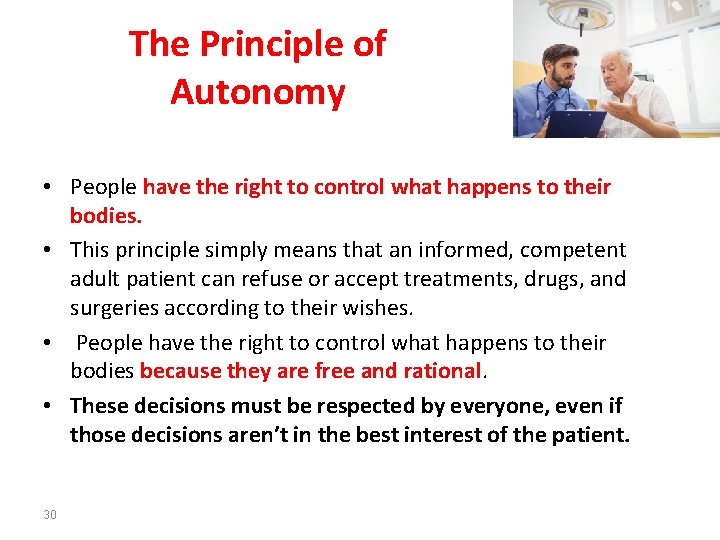 The Principle of Autonomy

• People have the right to control what happens to their bodies.
• This principle simply means that an informed, competent adult patient can refuse or accept treatments, drugs, and surgeries according to their wishes.
• People have the right to control what happens to their bodies because they are free and rational.
• These decisions must be respected by everyone, even if those decisions aren't in the best interest of the patient.

30